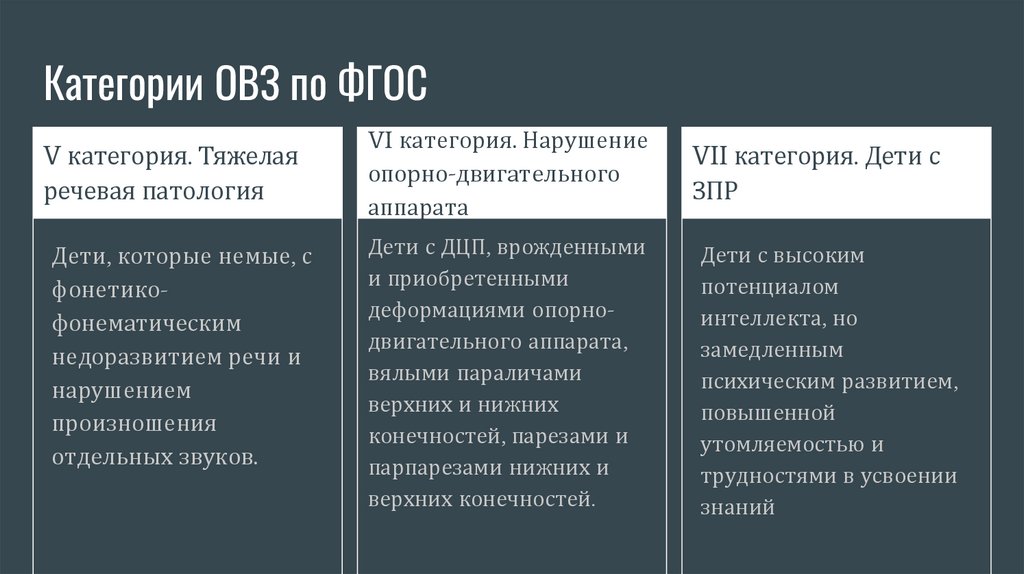 Категории ОВЗ по ФГОС

V категория. Тяжелая речевая патология

Дети, которые немые, с фонетико-фонематическим недоразвитием речи и нарушением произношения отдельных звуков.

VI категория. Нарушение опорно-двигательного аппарата

Дети с ДЦП, врожденными и приобретенными деформациями опорно-двигательного аппарата, вялыми параличами верхних и нижних конечностей, парезами и парпарезами нижних и верхних конечностей.

VII категория. Дети с ЗПР

Дети с высоким потенциалом интеллекта, но замедленным психическим развитием, повышенной утомляемостью и трудностями в усвоении знаний